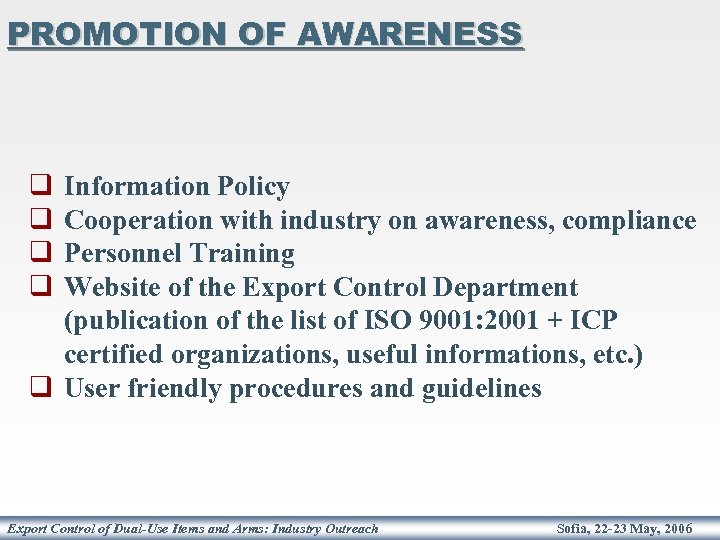 PROMOTION OF AWARENESS

❑ Information Policy
❑ Cooperation with industry on awareness, compliance
❑ Personnel Training
❑ Website of the Export Control Department (publication of the list of ISO 9001:2001 + ICP certified organizations, useful informations, etc.)
❑ User friendly procedures and guidelines

Export Control of Dual-Use Items and Arms: Industry Outreach

Sofia, 22-23 May, 2006